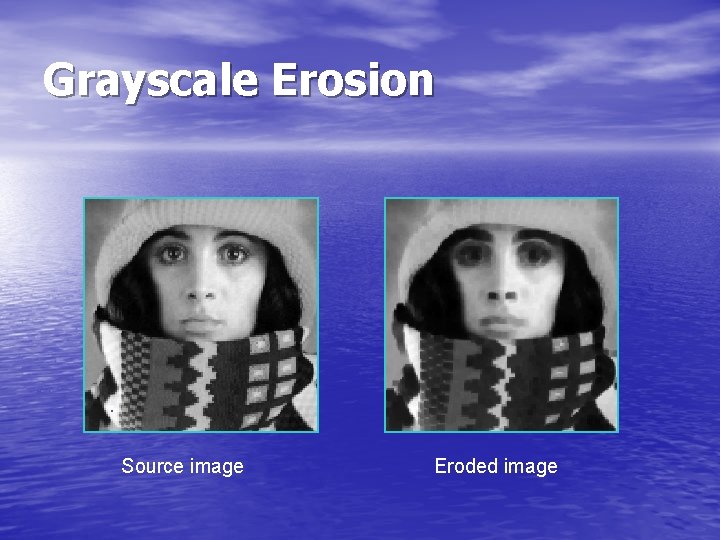 Grayscale Erosion

Source image

Eroded image